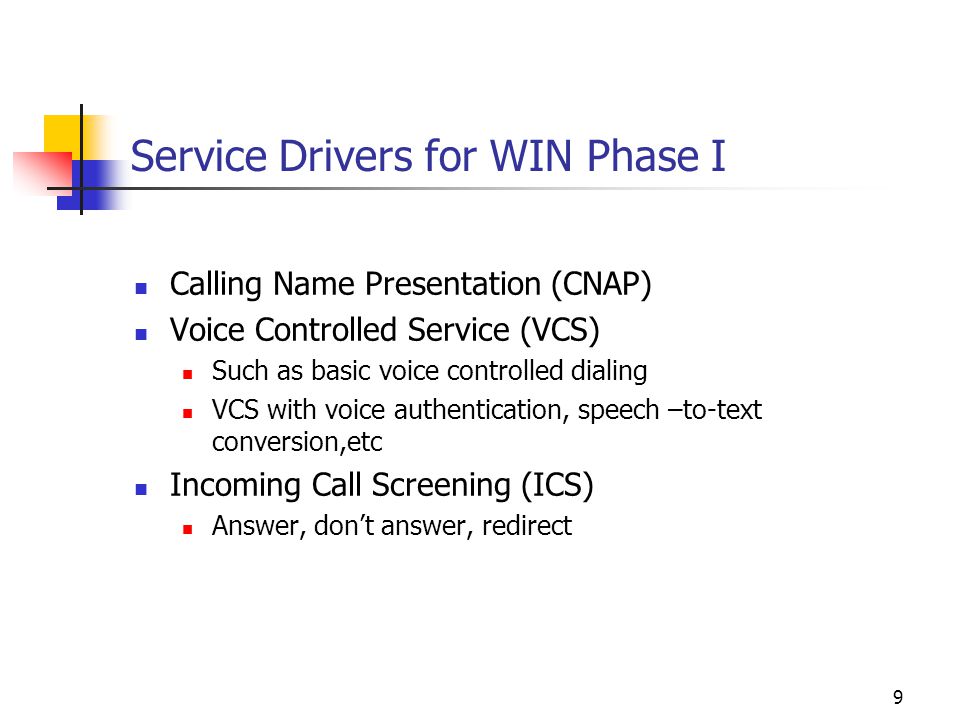 Service Drivers for WIN Phase I

- Calling Name Presentation (CNAP)
- Voice Controlled Service (VCS)
  - Such as basic voice controlled dialing
  - VCS with voice authentication, speech –to-text conversion,etc
- Incoming Call Screening (ICS)
  - Answer, don’t answer, redirect

9